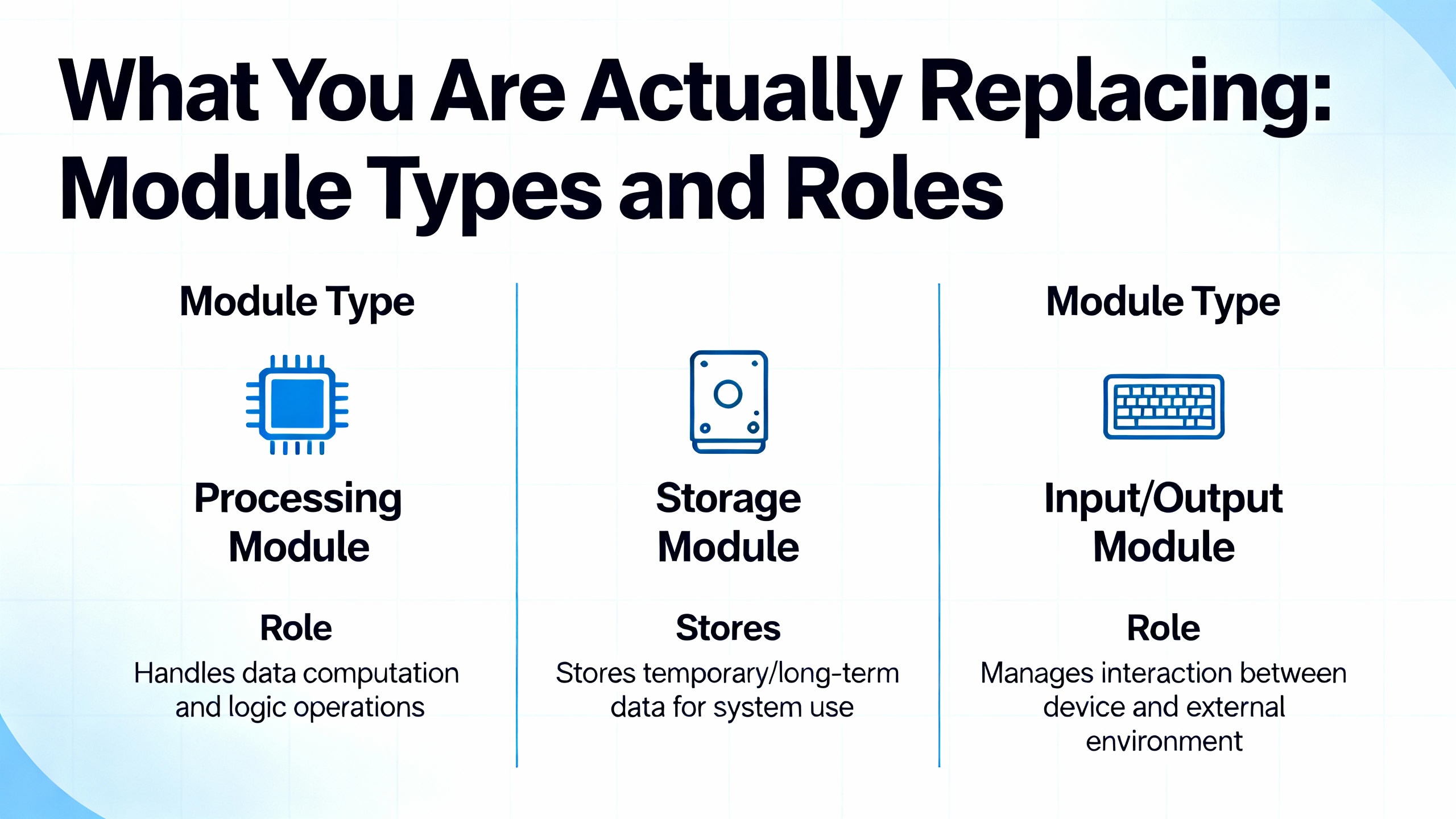 What You Are Actually Replacing: Module Types and Roles

Module Type

Processing Module

Role

Handles data computation and logic operations

Storage Module

Stores

Stores temporary/long-term data for system use

Module Type

Input/Output Module

Role

Manages interaction between device and external environment